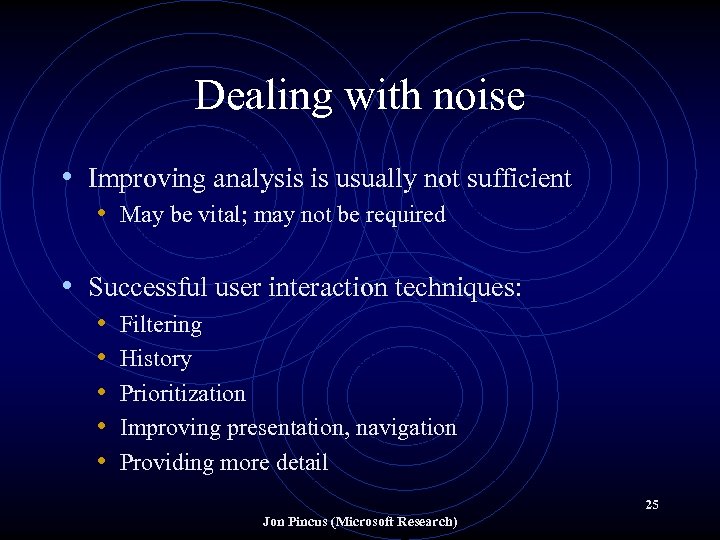 Dealing with noise

• Improving analysis is usually not sufficient
  • May be vital; may not be required

• Successful user interaction techniques:
  • Filtering
  • History
  • Prioritization
  • Improving presentation, navigation
  • Providing more detail

25

Jon Pincus (Microsoft Research)